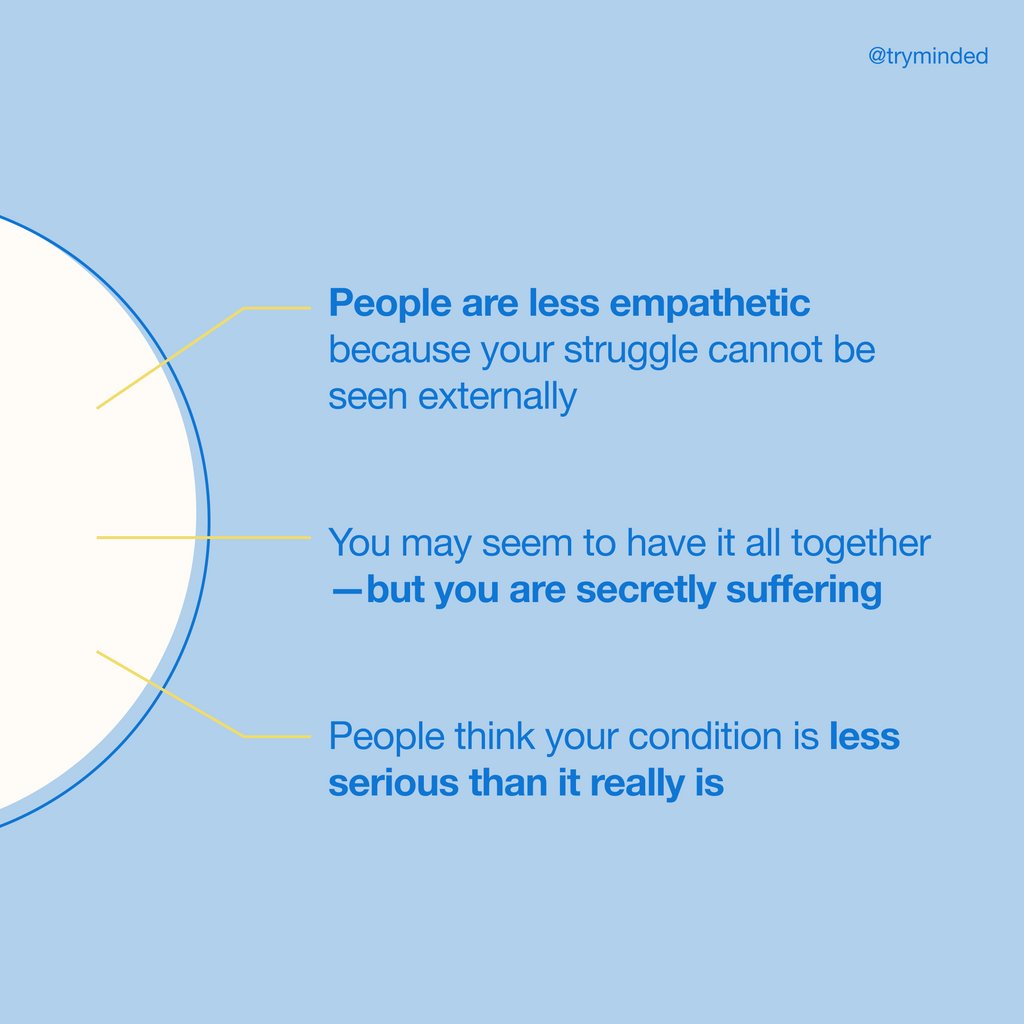 @tryminded

People are less empathetic because your struggle cannot be seen externally

You may seem to have it all together —but you are secretly suffering

People think your condition is less serious than it really is